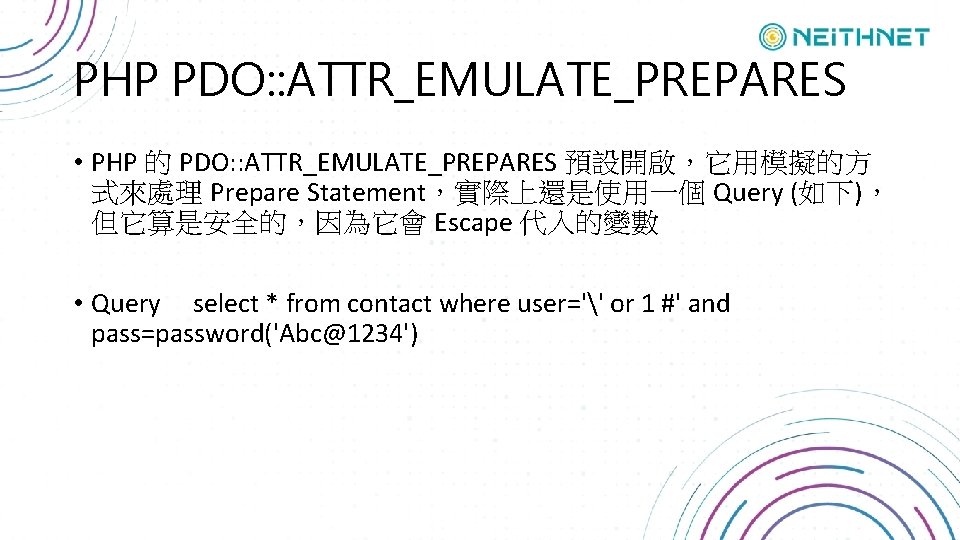 NEITHNET

PHP PDO::ATTR_EMULATE_PREPARES

• PHP 的 PDO::ATTR_EMULATE_PREPARES 預設開啟，它用模擬的方式來處理 Prepare Statement，實際上還是使用一個 Query (如下)，但它算是安全的，因為它會 Escape 代入的變數

• Query select * from contact where user='\' or 1 #' and pass=password('Abc@1234')